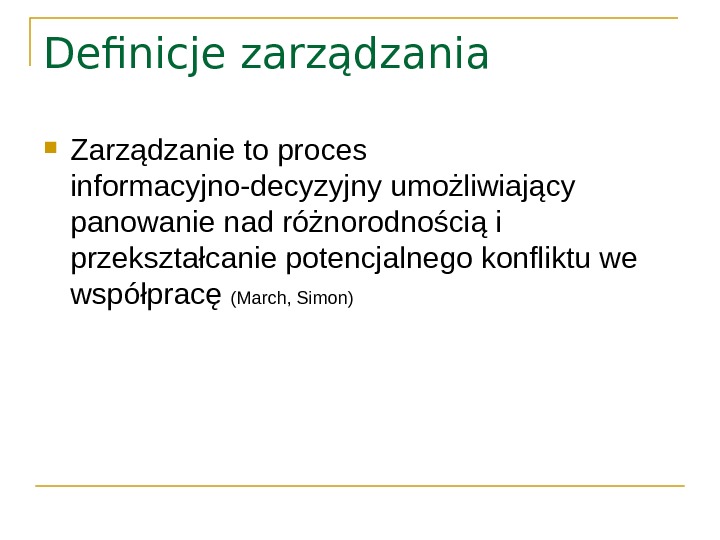 Definicje zarządzania

Zarządzanie to proces informacyjno-decyzyjny umożliwiający panowanie nad różnorodnością i przekształcanie potencjalnego konfliktu we współpracę (March, Simon)